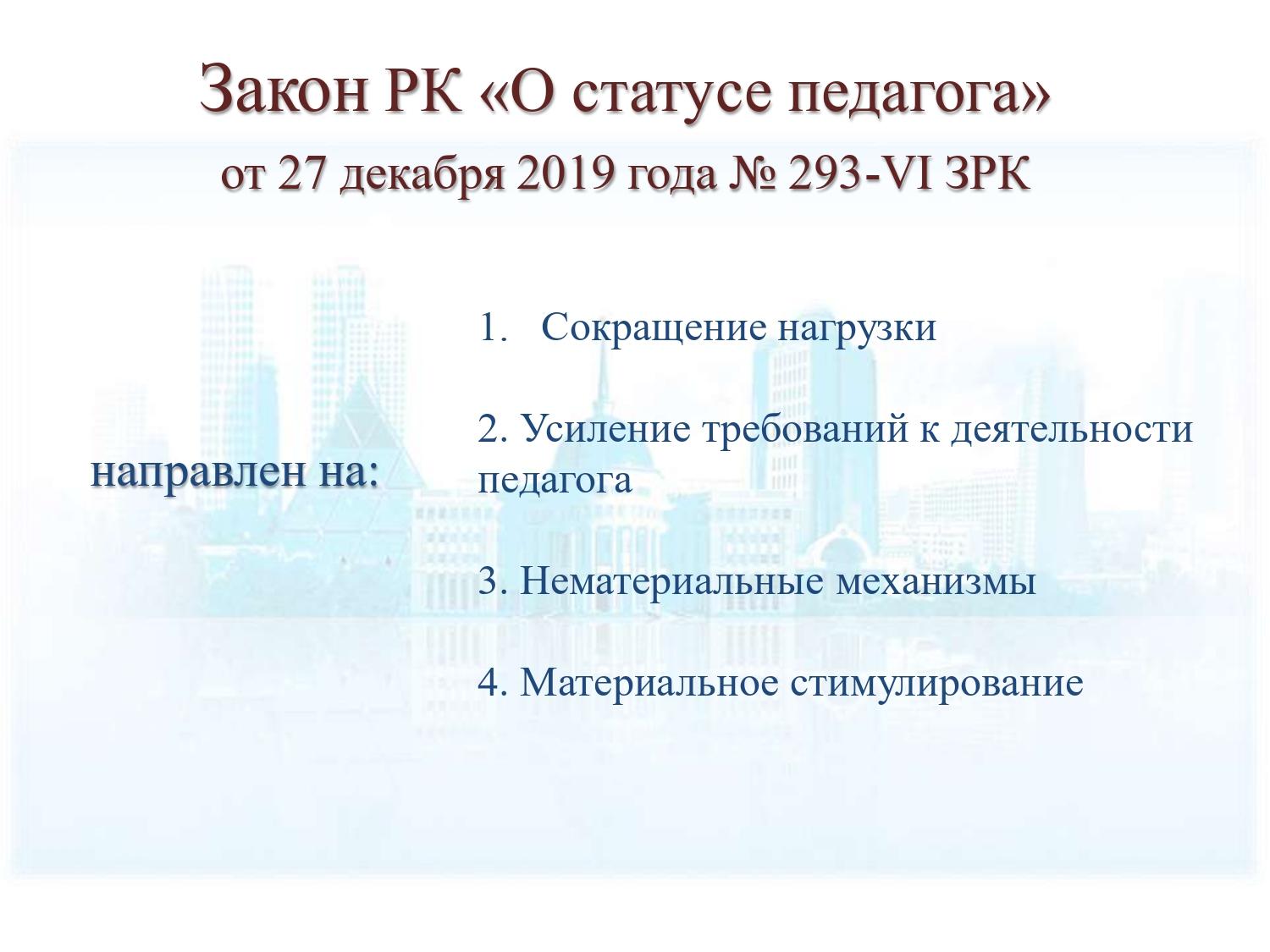 Закон РК «О статусе педагога»
от 27 декабря 2019 года № 293-VI ЗРК

направлен на:

1. Сокращение нагрузки

2. Усиление требований к деятельности педагога

3. Нематериальные механизмы

4. Материальное стимулирование